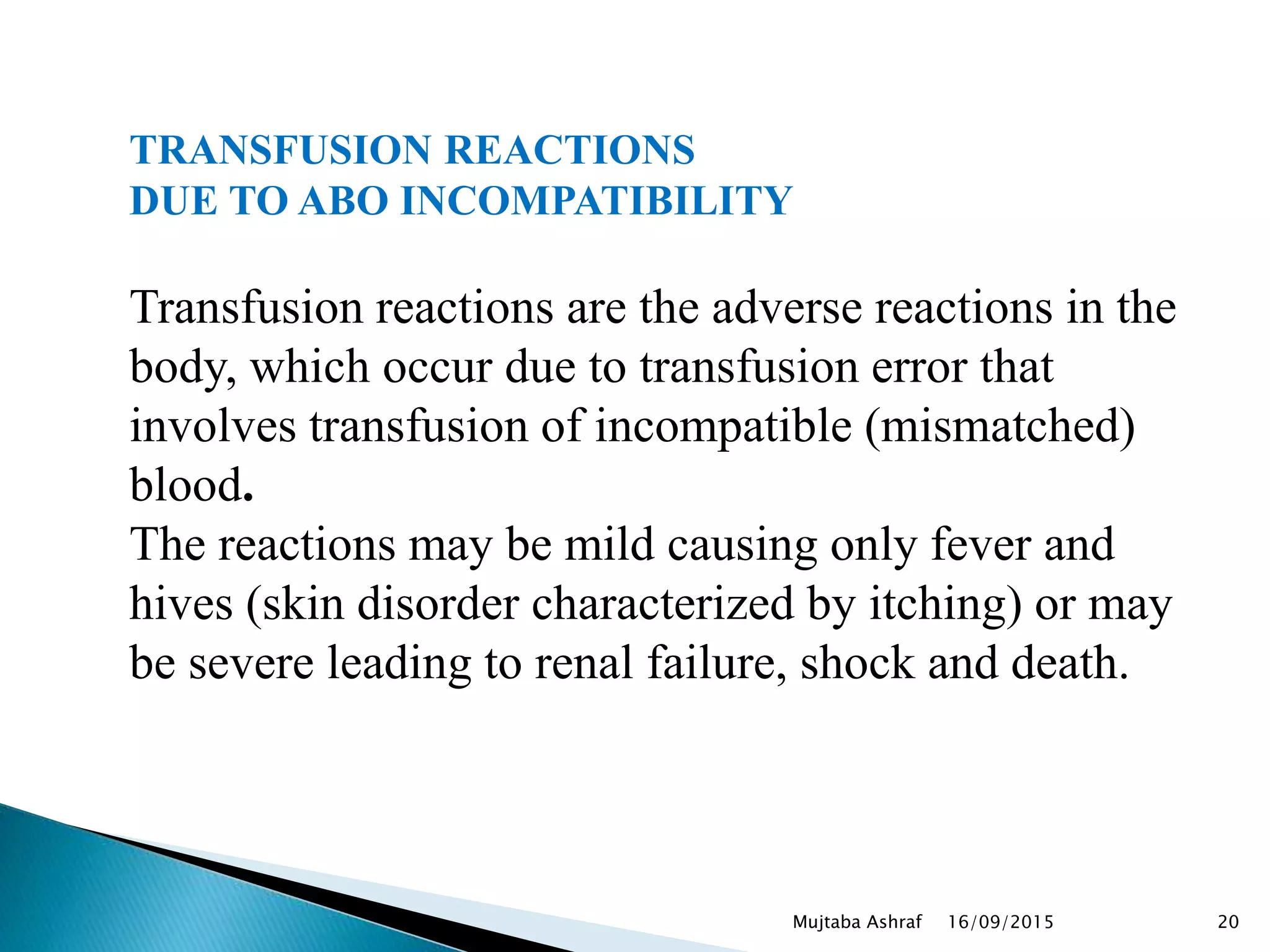 TRANSFUSION REACTIONS
DUE TO ABO INCOMPATIBILITY

Transfusion reactions are the adverse reactions in the body, which occur due to transfusion error that involves transfusion of incompatible (mismatched) blood.
The reactions may be mild causing only fever and hives (skin disorder characterized by itching) or may be severe leading to renal failure, shock and death.

Mujtaba Ashraf 16/09/2015 20